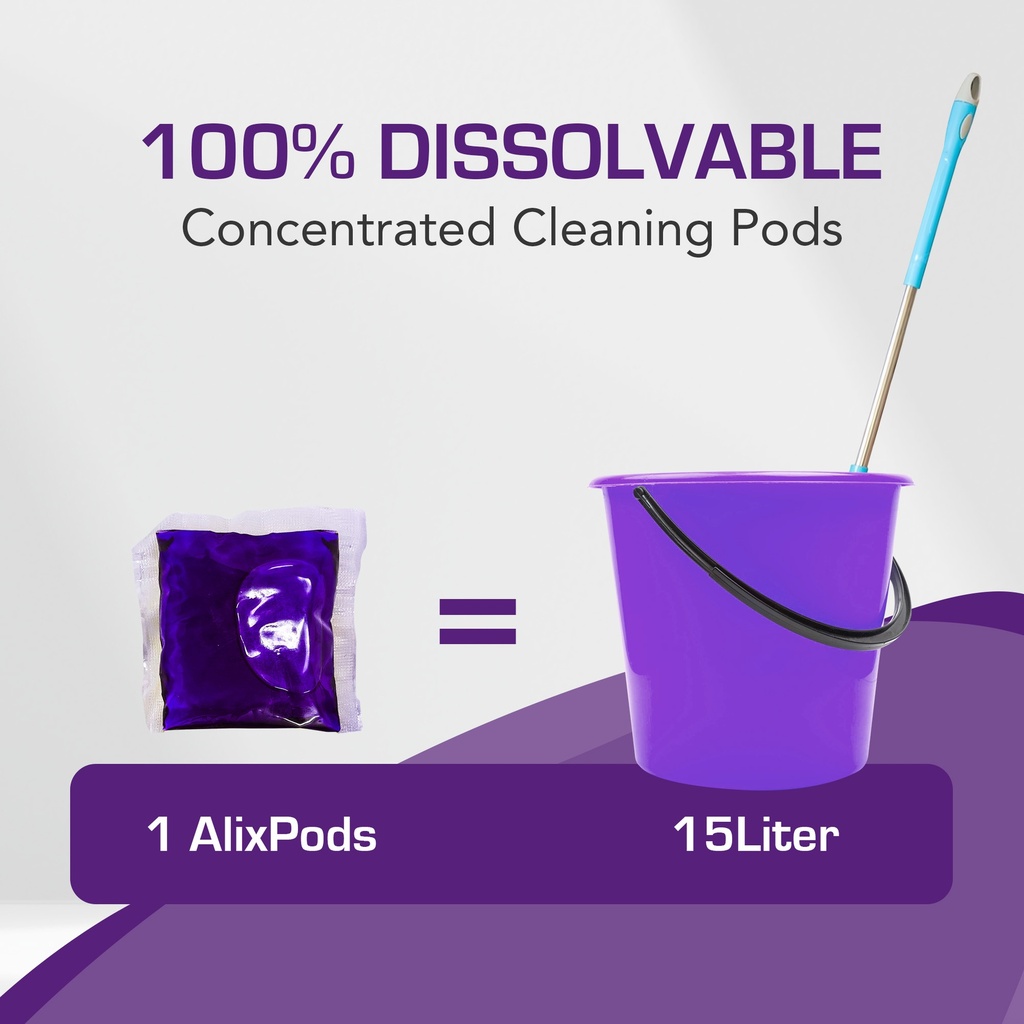 100% DISSOLVABLE
Concentrated Cleaning Pods

=

1 AlixPods

15Liter